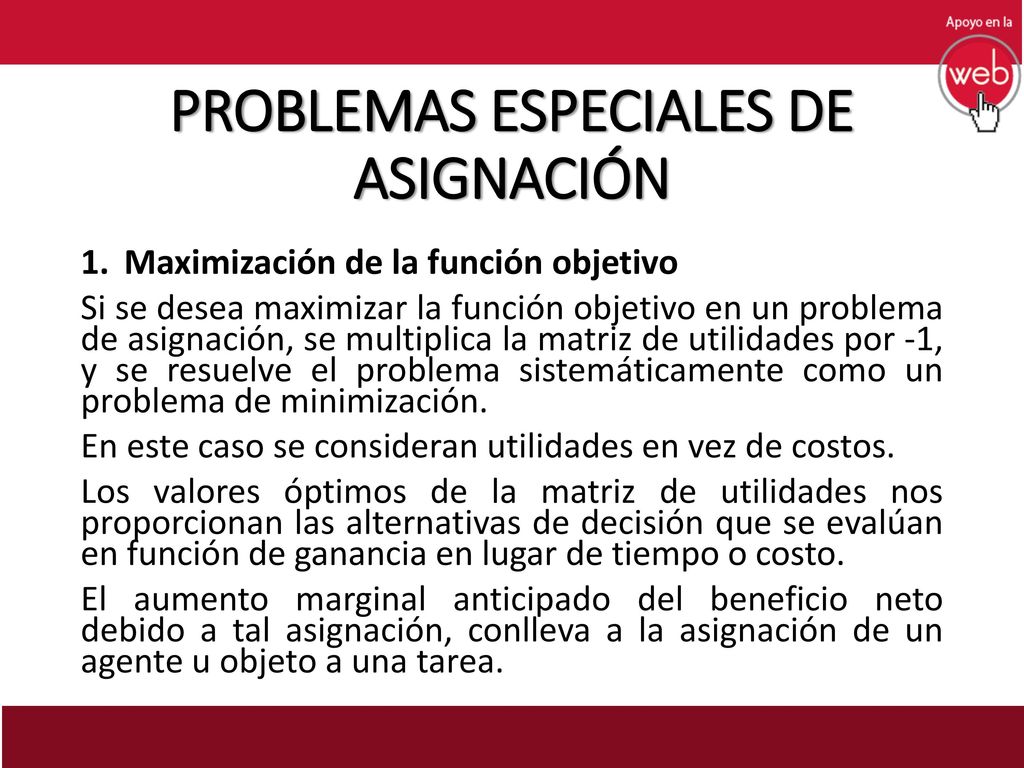 Apoyo en la
web

PROBLEMAS ESPECIALES DE ASIGNACIÓN

1. Maximización de la función objetivo

Si se desea maximizar la función objetivo en un problema de asignación, se multiplica la matriz de utilidades por -1, y se resuelve el problema sistemáticamente como un problema de minimización.

En este caso se consideran utilidades en vez de costos.

Los valores óptimos de la matriz de utilidades nos proporcionan las alternativas de decisión que se evalúan en función de ganancia en lugar de tiempo o costo.

El aumento marginal anticipado del beneficio neto debido a tal asignación, conlleva a la asignación de un agente u objeto a una tarea.